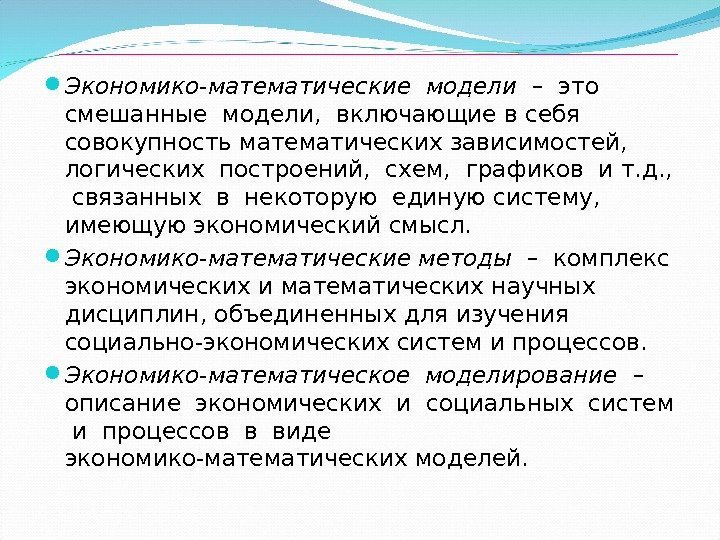 Экономико-математические модели – это смешанные модели, включающие в себя совокупность математических зависимостей, логических построений, схем, графиков и т.д., связанных в некоторую единую систему, имеющую экономический смысл.

Экономико-математические методы – комплекс экономических и математических научных дисциплин, объединенных для изучения социально-экономических систем и процессов.

Экономико-математическое моделирование – описание экономических и социальных систем и процессов в виде экономико-математических моделей.